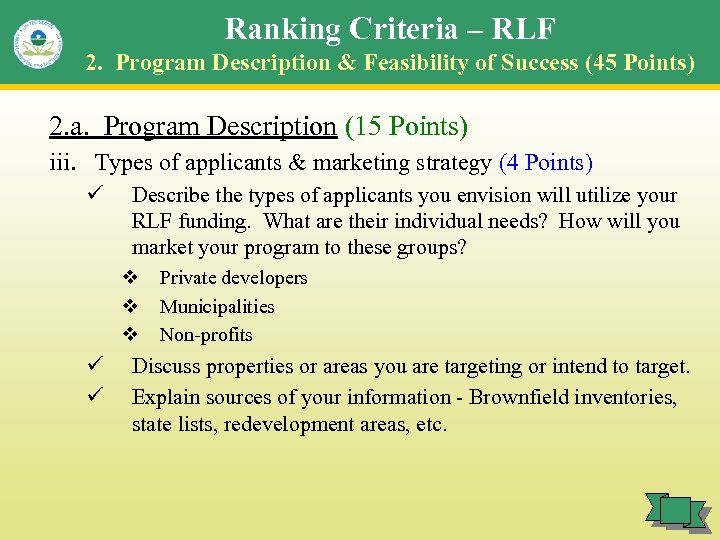 Ranking Criteria – RLF
2. Program Description & Feasibility of Success (45 Points)

2.a. Program Description (15 Points)

iii. Types of applicants & marketing strategy (4 Points)

✓ Describe the types of applicants you envision will utilize your RLF funding. What are their individual needs? How will you market your program to these groups?

❖ Private developers
❖ Municipalities
❖ Non-profits

✓ Discuss properties or areas you are targeting or intend to target.

✓ Explain sources of your information - Brownfield inventories, state lists, redevelopment areas, etc.